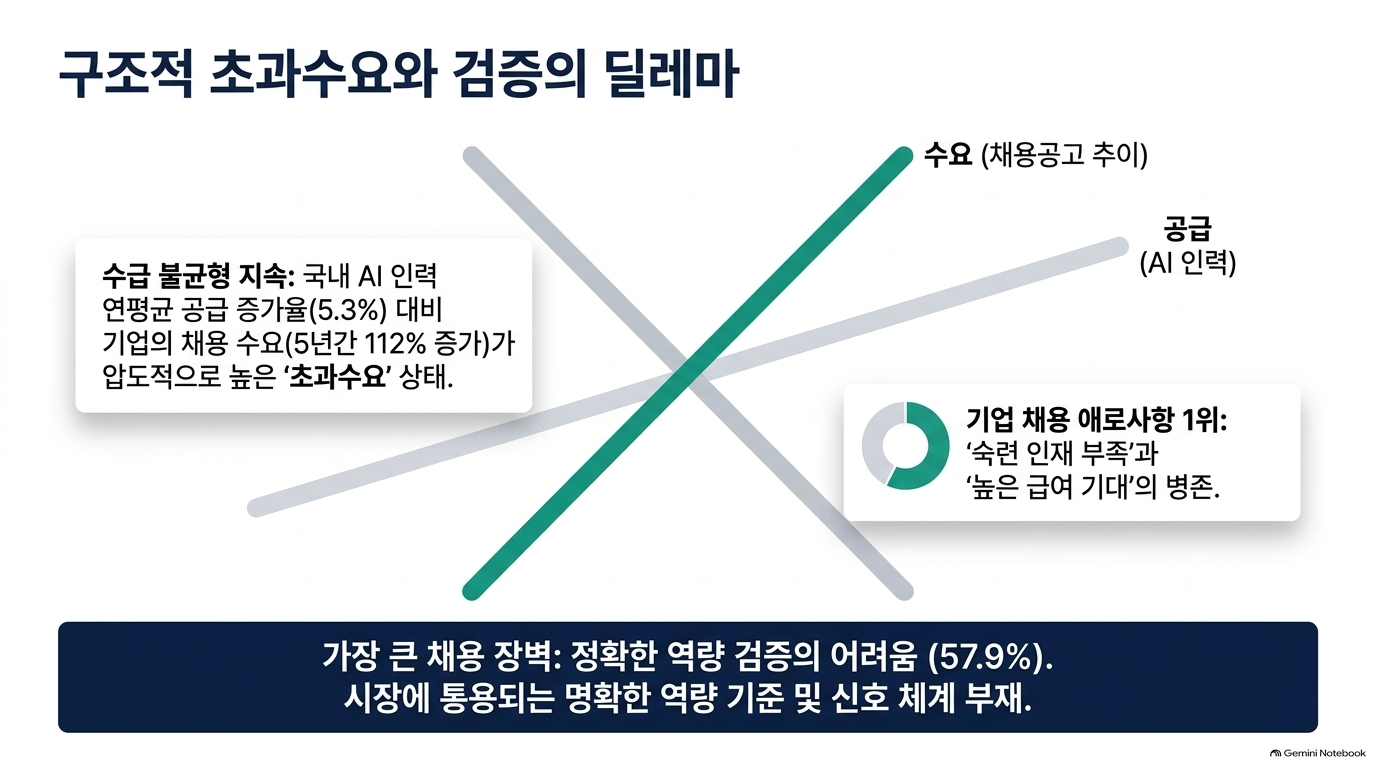 구조적 초과수요와 검증의 딜레마

수요 (채용공고 추이)

공급
(AI 인력)

수급 불균형 지속: 국내 AI 인력 연평균 공급 증가율(5.3%) 대비 기업의 채용 수요(5년간 112% 증가)가 압도적으로 높은 '초과수요' 상태.

기업 채용 애로사항 1위: '숙련 인재 부족'과 '높은 급여 기대'의 병존.

가장 큰 채용 장벽: 정확한 역량 검증의 어려움 (57.9%).
시장에 통용되는 명확한 역량 기준 및 신호 체계 부재.

Gemini Notebook